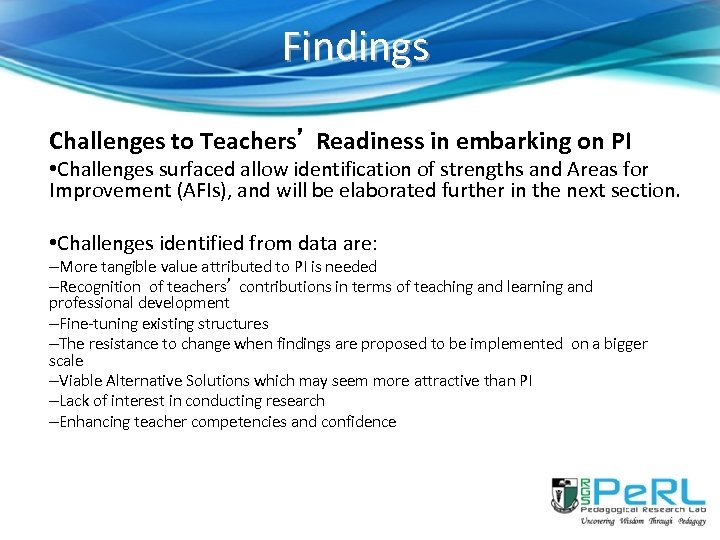 Findings

Challenges to Teachers' Readiness in embarking on PI

•Challenges surfaced allow identification of strengths and Areas for Improvement (AFIs), and will be elaborated further in the next section.

•Challenges identified from data are:

–More tangible value attributed to PI is needed

–Recognition of teachers' contributions in terms of teaching and learning and professional development

–Fine-tuning existing structures

–The resistance to change when findings are proposed to be implemented on a bigger scale

–Viable Alternative Solutions which may seem more attractive than PI

–Lack of interest in conducting research

–Enhancing teacher competencies and confidence

RGS PeRL
Pedagogical Research Lab
Uncovering Wisdom Through Pedagogy